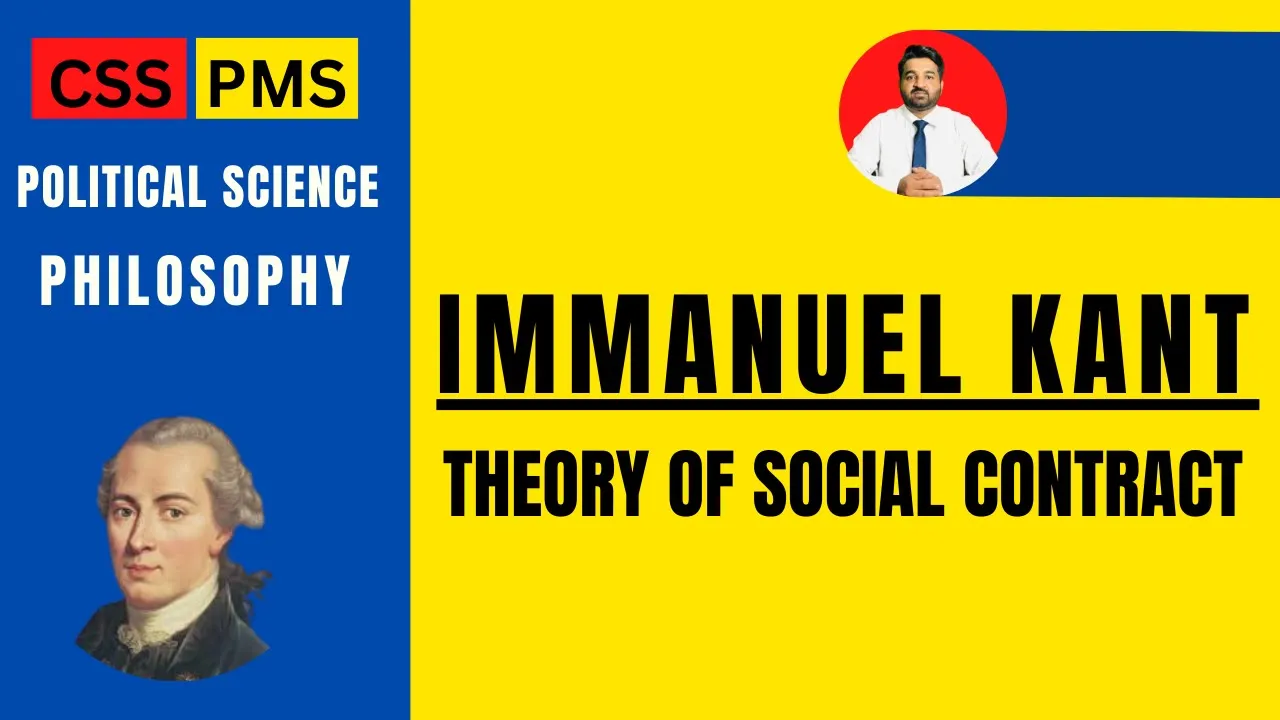 CSS PMS

POLITICAL SCIENCE

PHILOSOPHY

IMMANUEL KANT

THEORY OF SOCIAL CONTRACT